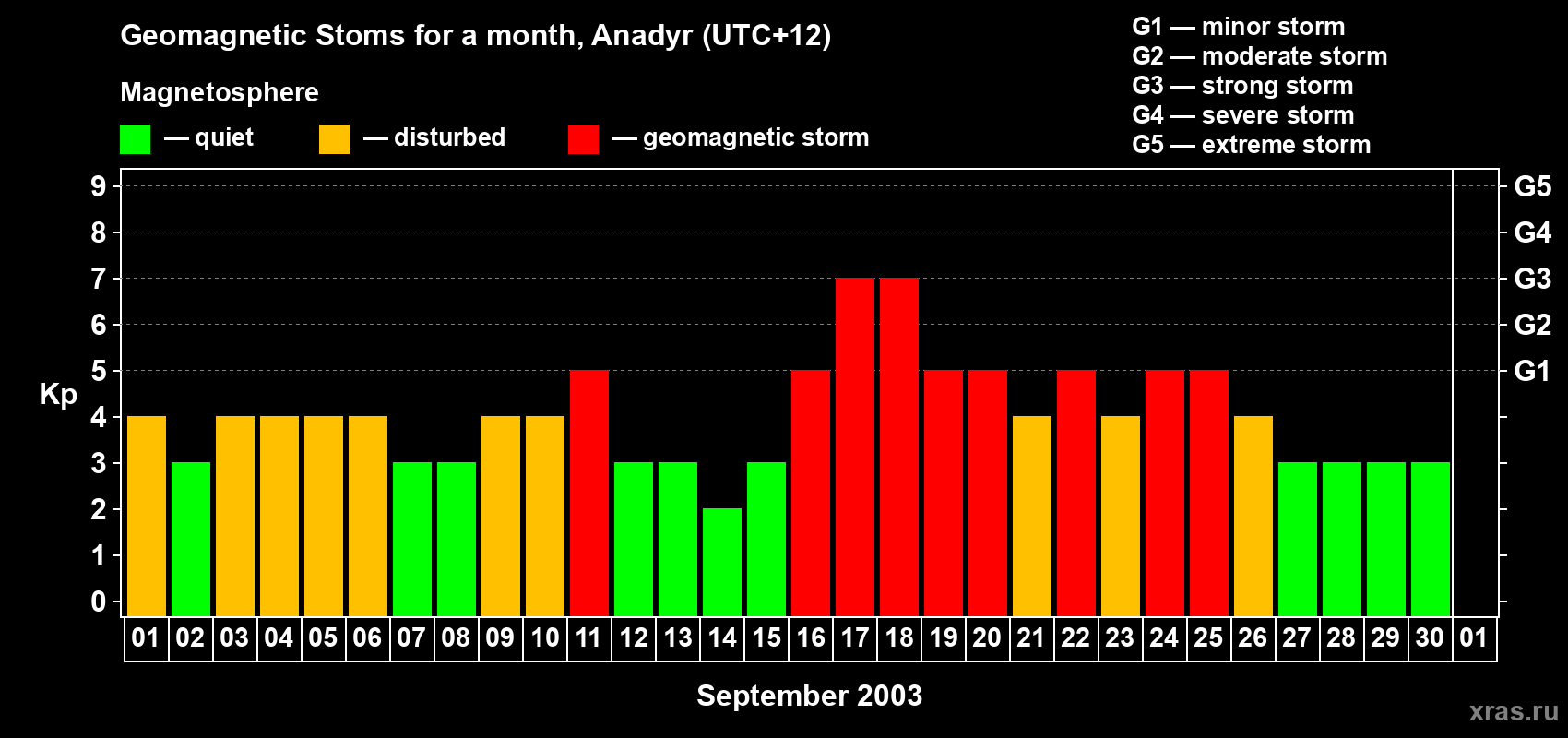 Geomagnetic Stoms for a month, Anadyr (UTC+12)

Magnetosphere

— quiet — disturbed — geomagnetic storm

G1 — minor storm
G2 — moderate storm
G3 — strong storm
G4 — severe storm
G5 — extreme storm

Kp

9
8
7
6
5
4
3
2
1
0

G5
G4
G3
G2
G1

01 02 03 04 05 06 07 08 09 10 11 12 13 14 15 16 17 18 19 20 21 22 23 24 25 26 27 28 29 30 01

September 2003

xras.ru